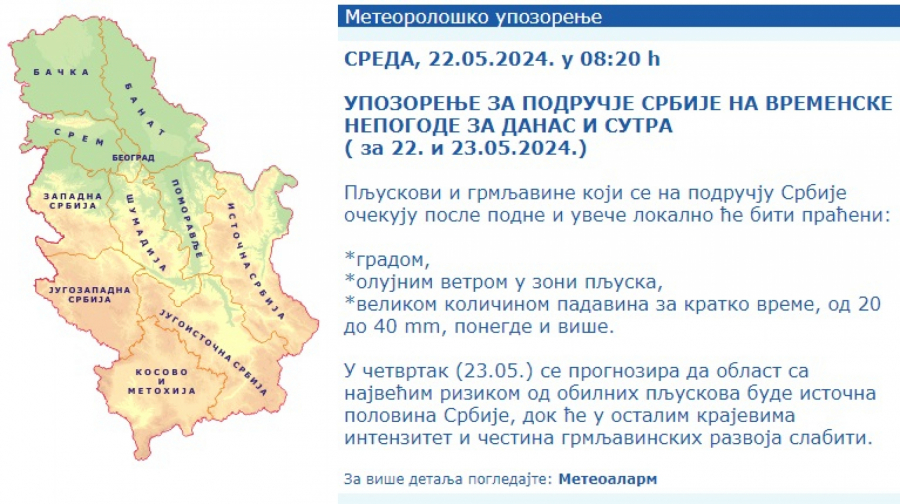 БАЧКА
БАНАТ
СРЕМ
БЕОГРАД
ЗАПАДНА СРБИЈА
ШУМАДИЈА
ПОМОРАВЉЕ
ИСТОЧНА СРБИЈА
ЈУГОЗАПАДНА СРБИЈА
ЈУГОИСТОЧНА СРБИЈА
КОСОВО И МЕТОХИЈА

Метеоролошко упозорење

СРЕДА, 22.05.2024. у 08:20 h

УПОЗОРЕЊЕ ЗА ПОДРУЧЈЕ СРБИЈЕ НА ВРЕМЕНСКЕ НЕПОГОДЕ ЗА ДАНАС И СУТРА
( за 22. и 23.05.2024.)

Пљускови и грмљавине који се на подручју Србије очекују после подне и увече локално ће бити праћени:

*градом,
*олујним ветром у зони пљуска,
*великом количином падавина за кратко време, од 20 до 40 mm, понегде и више.

У четвртак (23.05.) се прогнозира да област са највећим ризиком од обилних пљускова буде источна половина Србије, док ће у осталим крајевима интензитет и честина грмљавинских развоја слабити.

За више детаља погледајте: Метеоаларм